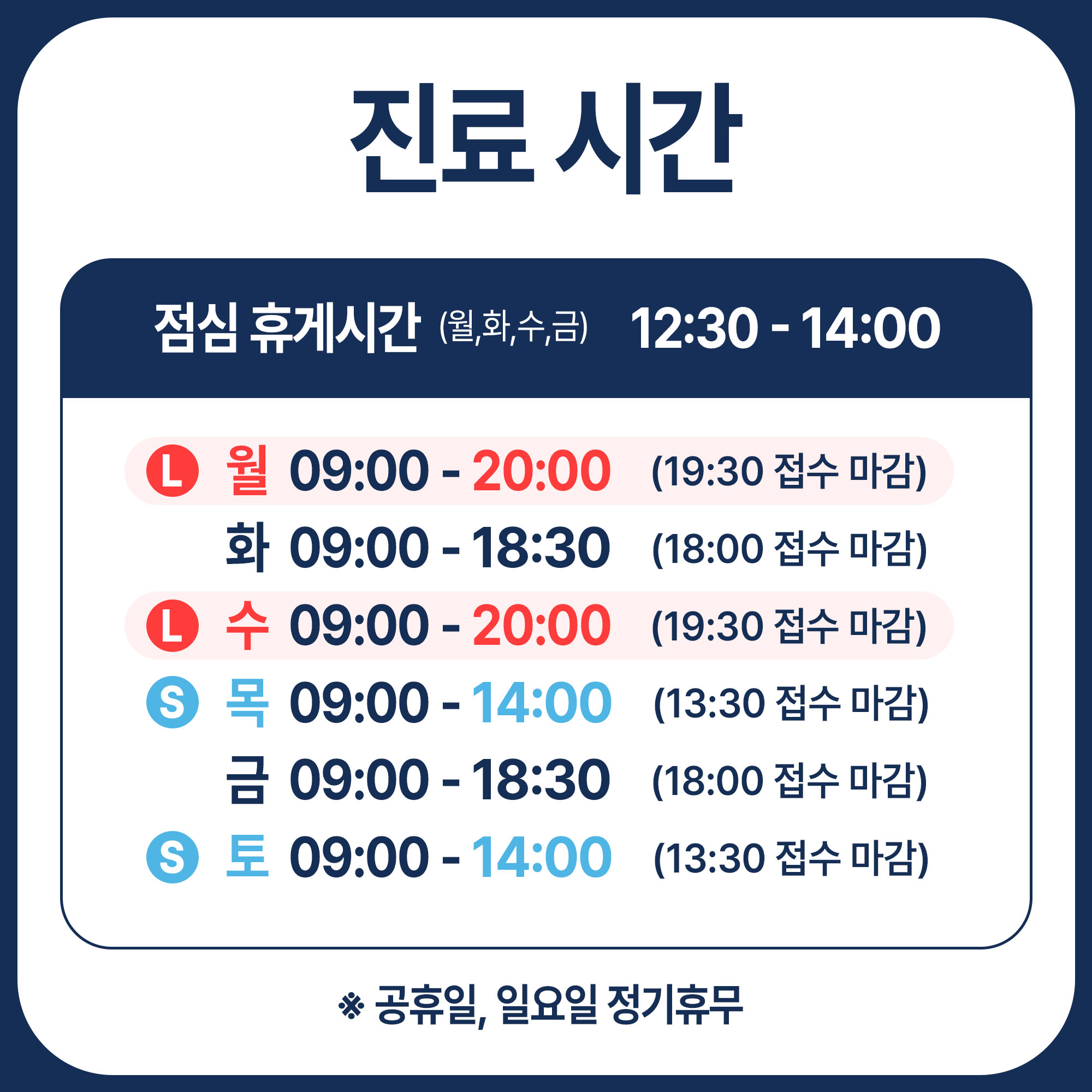 진료 시간

점심 휴게시간 (월,화,수,금) 12:30 - 14:00

L 월 09:00 - 20:00 (19:30 접수 마감)
화 09:00 - 18:30 (18:00 접수 마감)
L 수 09:00 - 20:00 (19:30 접수 마감)
S 목 09:00 - 14:00 (13:30 접수 마감)
금 09:00 - 18:30 (18:00 접수 마감)
S 토 09:00 - 14:00 (13:30 접수 마감)

※ 공휴일, 일요일 정기휴무